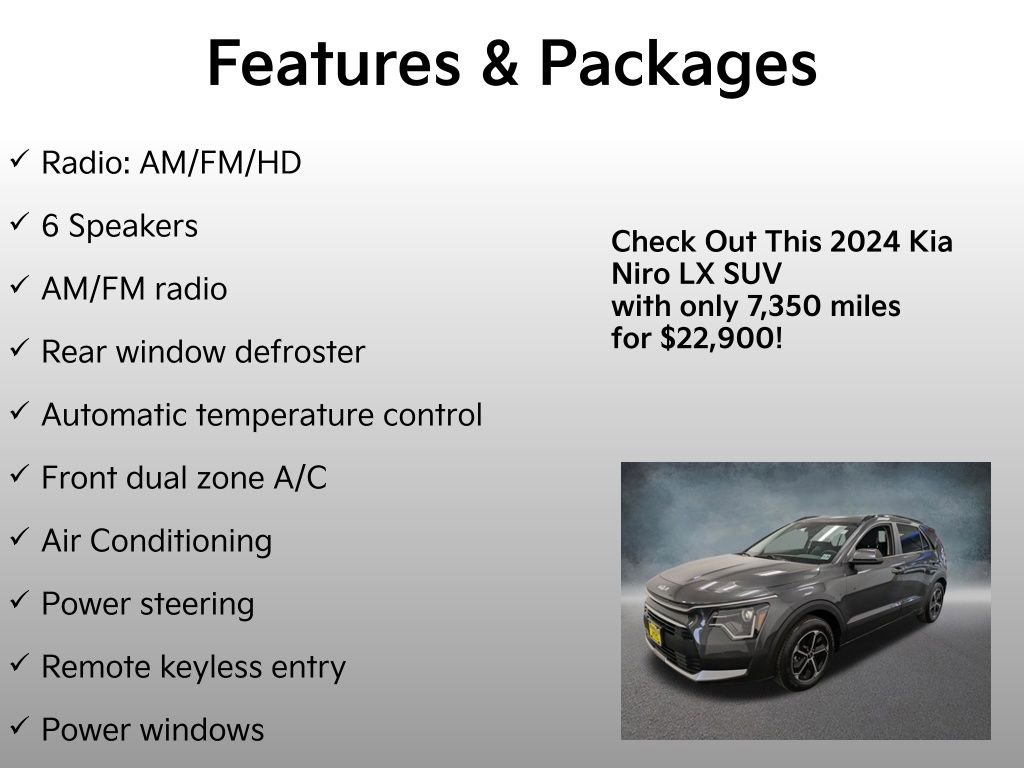 Features & Packages

✓ Radio: AM/FM/HD

✓ 6 Speakers

✓ AM/FM radio

✓ Rear window defroster

✓ Automatic temperature control

✓ Front dual zone A/C

✓ Air Conditioning

✓ Power steering

✓ Remote keyless entry

✓ Power windows

Check Out This 2024 Kia Niro LX SUV with only 7,350 miles for $22,900!